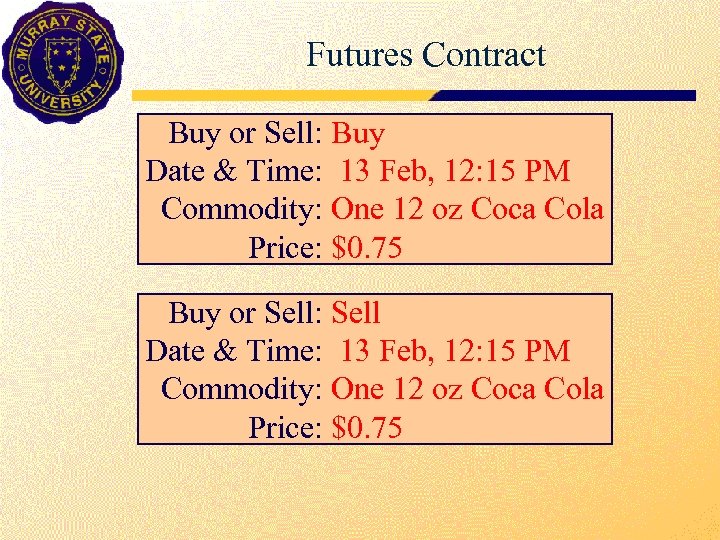 MURRAY STATE UNIVERSITY

Futures Contract

Buy or Sell: Buy
Date & Time: 13 Feb, 12:15 PM
Commodity: One 12 oz Coca Cola
Price: $0.75

Buy or Sell: Sell
Date & Time: 13 Feb, 12:15 PM
Commodity: One 12 oz Coca Cola
Price: $0.75